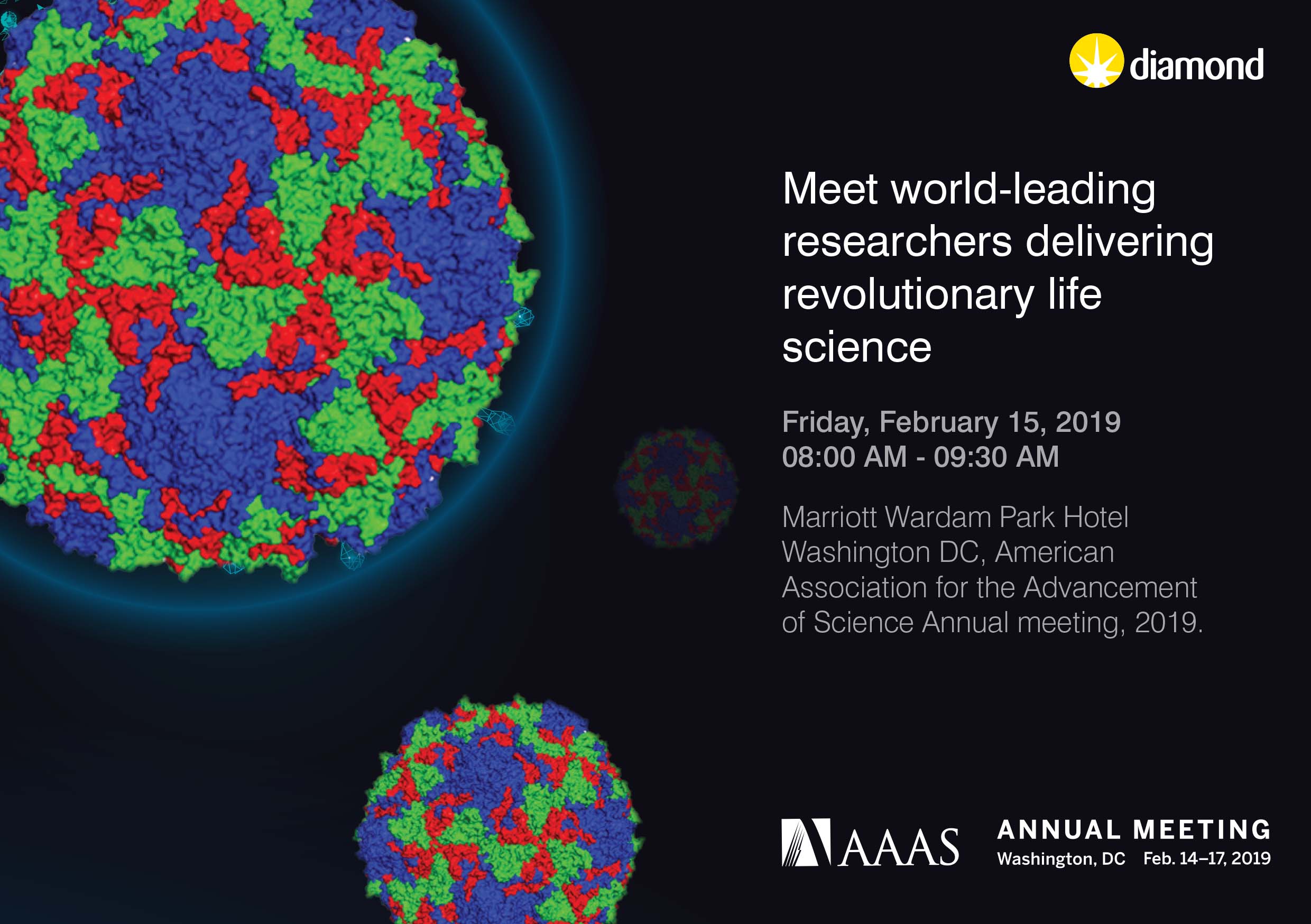 diamond

Meet world-leading researchers delivering revolutionary life science

Friday, February 15, 2019
08:00 AM - 09:30 AM

Marriott Wardam Park Hotel Washington DC, American Association for the Advancement of Science Annual meeting, 2019.

AAAS

ANNUAL MEETING
Washington, DC Feb. 14–17, 2019